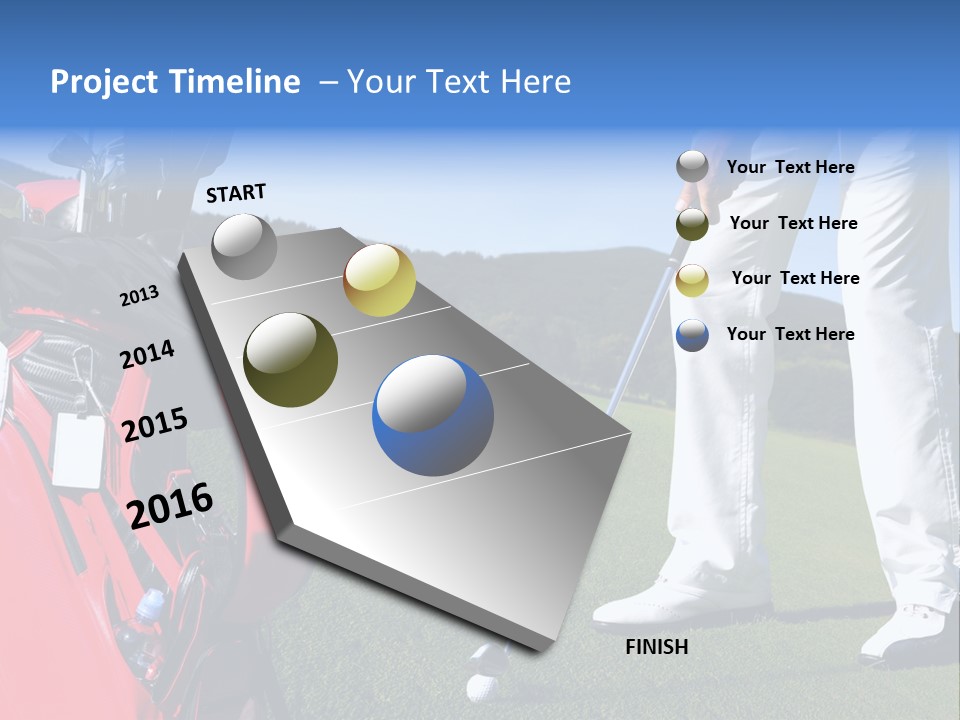 Project Timeline – Your Text Here

START

2013

2014

2015

2016

FINISH

Your Text Here

Your Text Here

Your Text Here

Your Text Here